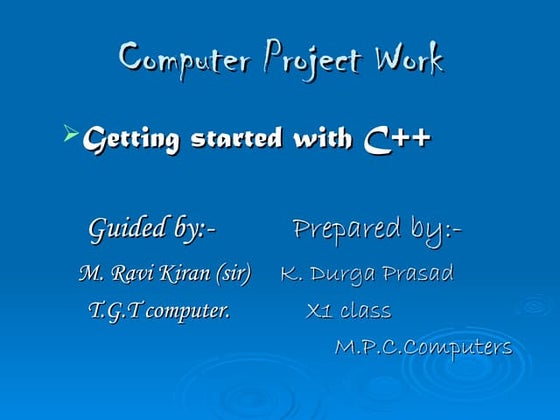 Computer Project Work

Getting started with C++

Guided by:-

M. Ravi Kiran (sir)

T.G.T computer.

Prepared by:-

K. Durga Prasad

X1 class

M.P.C.Computers